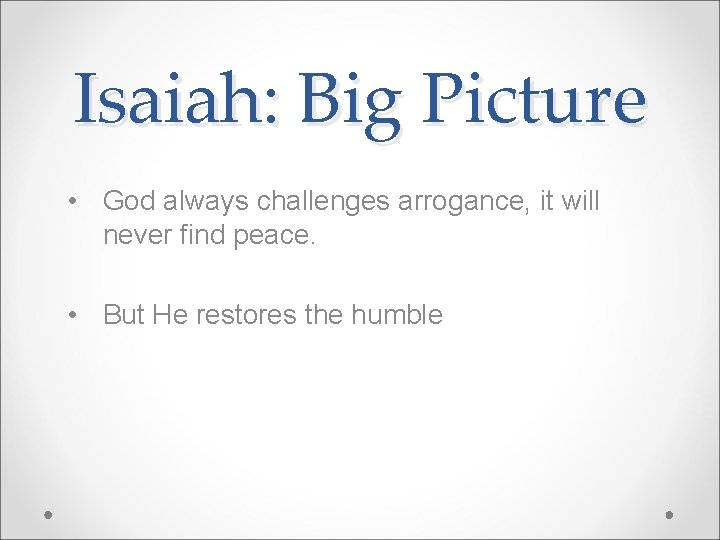 Isaiah: Big Picture

• God always challenges arrogance, it will never find peace.

• But He restores the humble